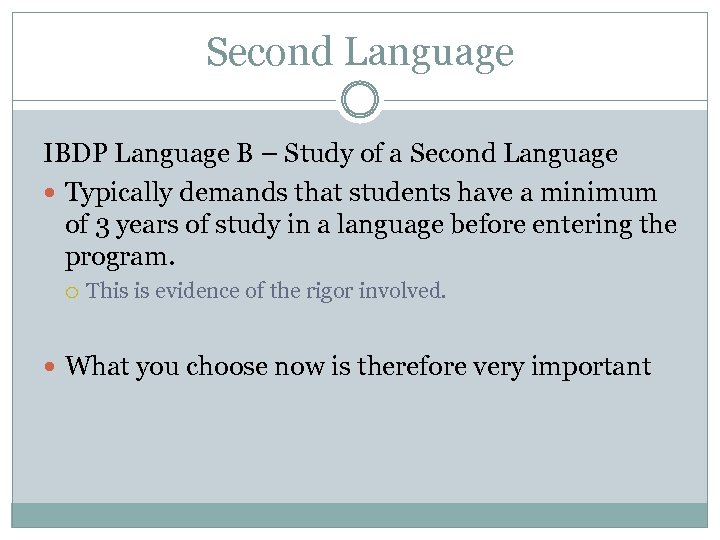 Second Language

IBDP Language B – Study of a Second Language

Typically demands that students have a minimum of 3 years of study in a language before entering the program.

This is evidence of the rigor involved.

What you choose now is therefore very important